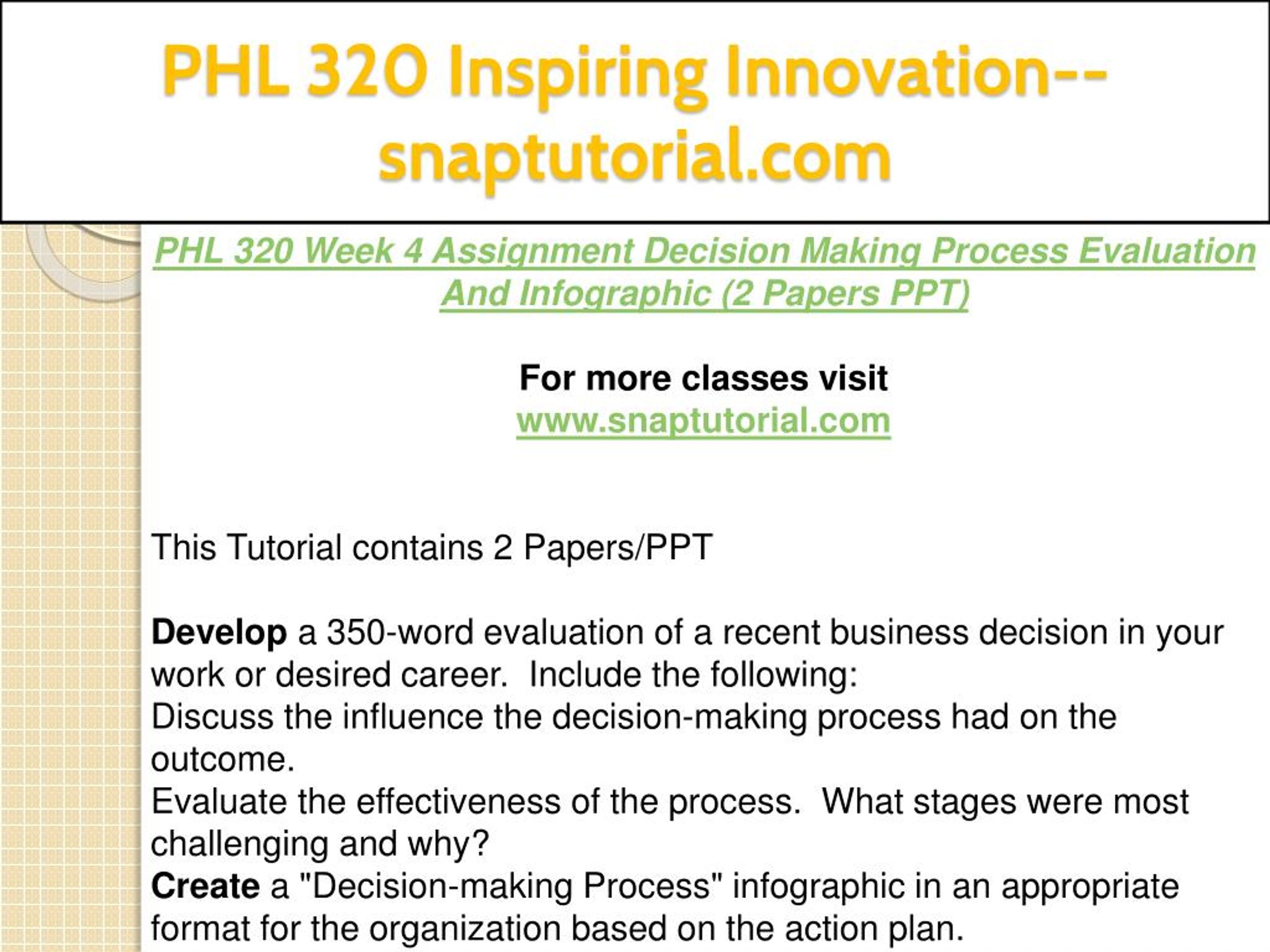 PHL 320 Inspiring Innovation--snaptutorial.com

PHL 320 Week 4 Assignment Decision Making Process Evaluation And Infographic (2 Papers PPT)

For more classes visit
www.snaptutorial.com

This Tutorial contains 2 Papers/PPT

Develop a 350-word evaluation of a recent business decision in your work or desired career. Include the following:
Discuss the influence the decision-making process had on the outcome.
Evaluate the effectiveness of the process. What stages were most challenging and why?
Create a "Decision-making Process" infographic in an appropriate format for the organization based on the action plan.